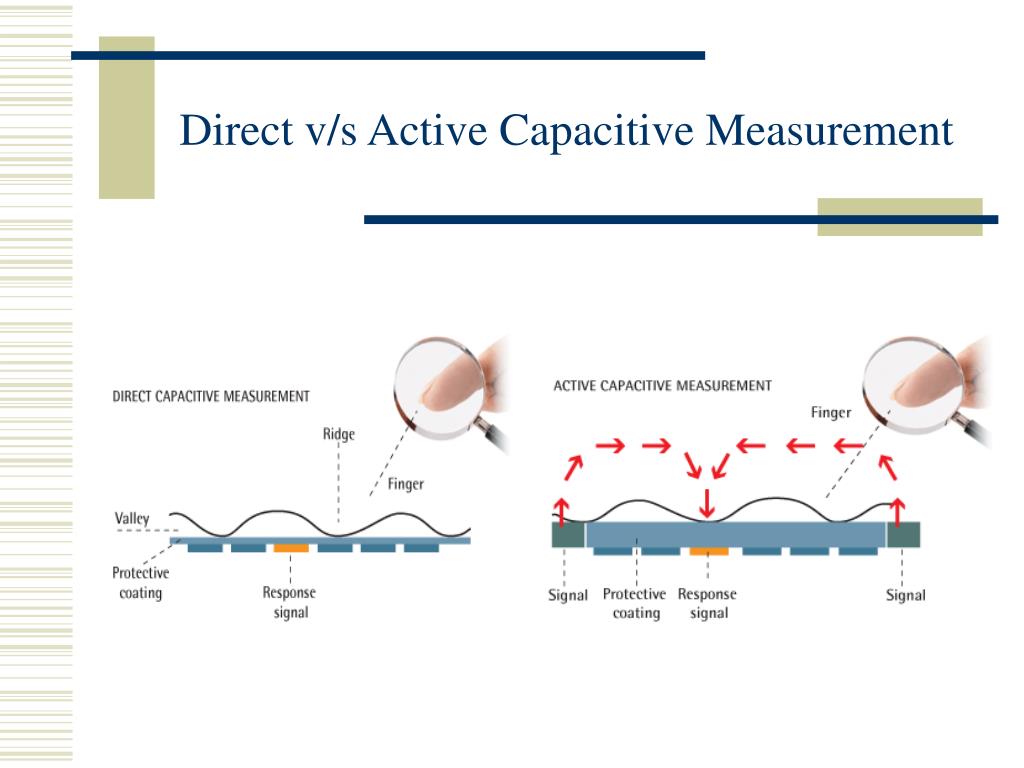 Direct v/s Active Capacitive Measurement

DIRECT CAPACITIVE MEASUREMENT

Ridge

Finger

Valley

Protective coating

Response signal

ACTIVE CAPACITIVE MEASUREMENT

Finger

Signal

Protective coating

Response signal

Signal